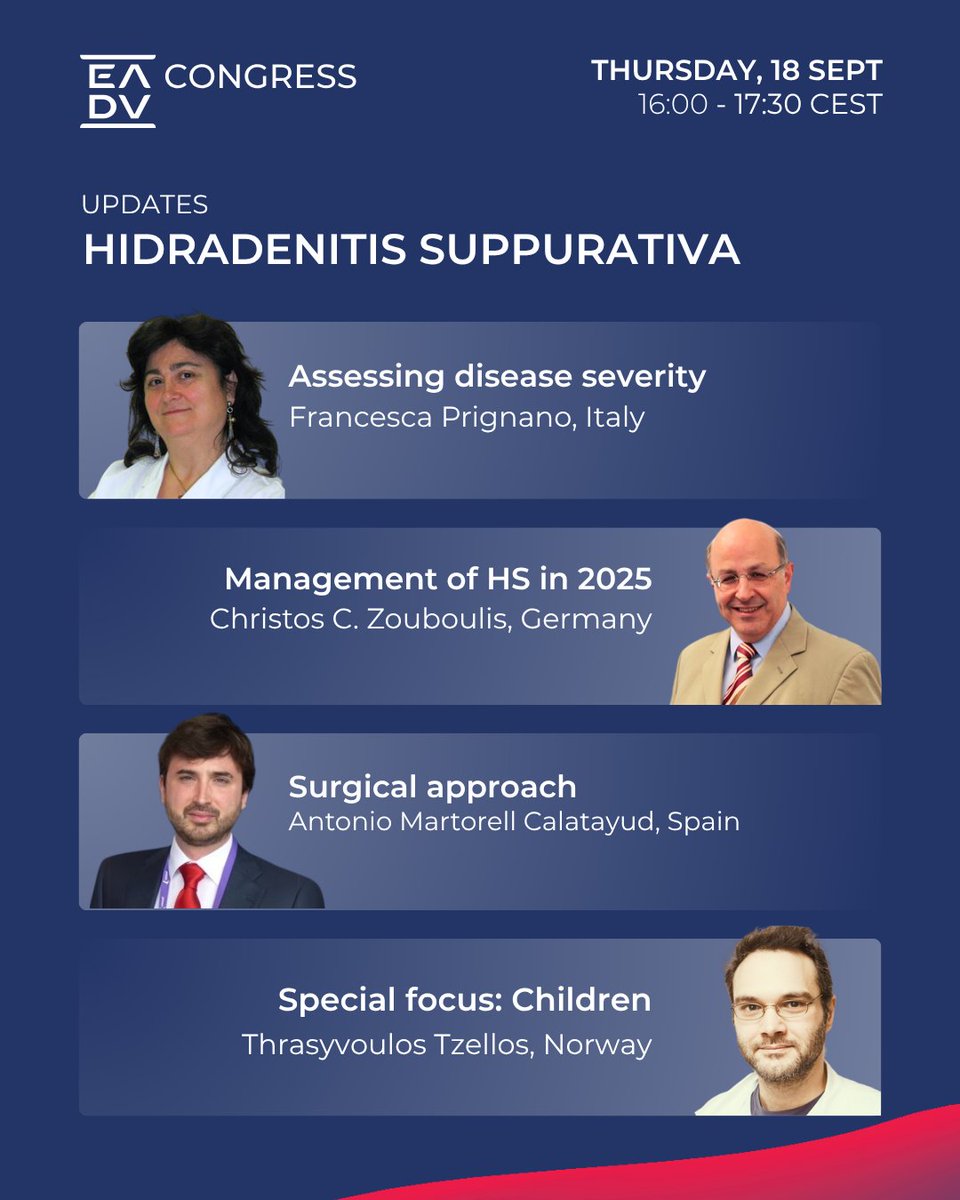 EADV CONGRESS

THURSDAY, 18 SEPT
16:00 - 17:30 CEST

UPDATES
HIDRADENITIS SUPPURATIVA

Assessing disease severity
Francesca Prignano, Italy

Management of HS in 2025
Christos C. Zouboulis, Germany

Surgical approach
Antonio Martorell Calatayud, Spain

Special focus: Children
Thrasyvoulos Tzellos, Norway